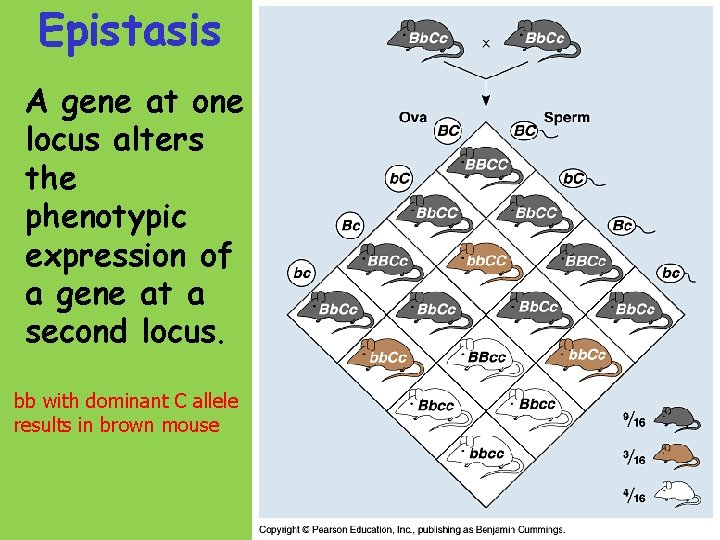 Epistasis

A gene at one locus alters the phenotypic expression of a gene at a second locus.

bb with dominant C allele results in brown mouse

BbCc × BbCc

Ova

Sperm

BC

BC

bC

bC

Bc

Bc

bc

bc

BBCC

BbCC

BbCC

BBCc

bbCC

BBCc

BbCc

BbCc

BbCc

BbCc

bbCc

BBcc

bbCc

Bbcc

Bbcc

bbcc

$\frac{9}{16}$

$\frac{3}{16}$

$\frac{4}{16}$

Copyright © Pearson Education, Inc., publishing as Benjamin Cummings.